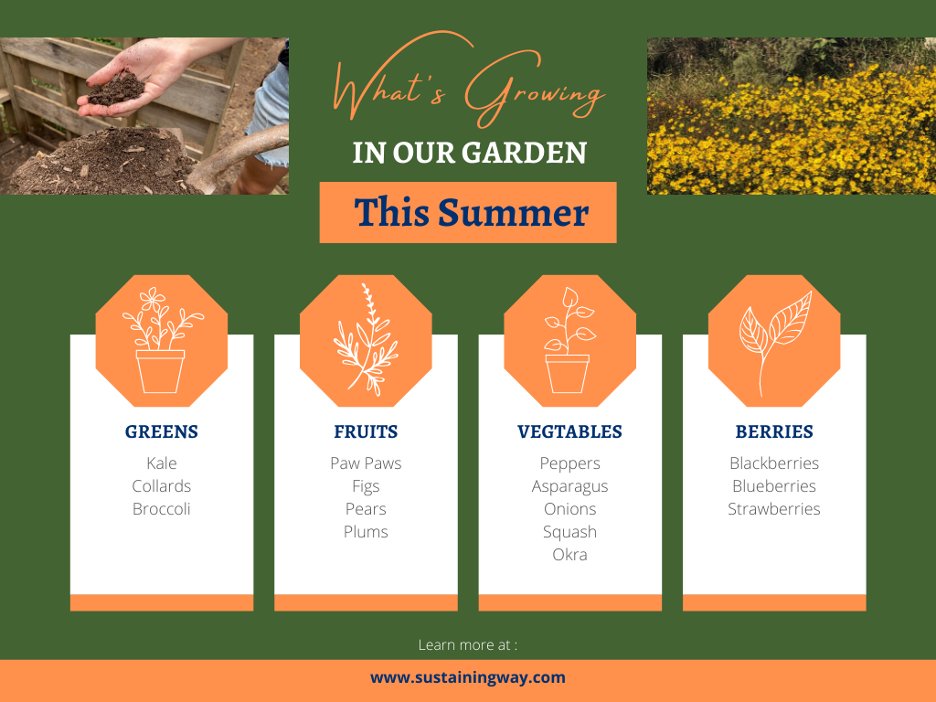 What's Growing
IN OUR GARDEN
This Summer

GREENS
Kale
Collards
Broccoli

FRUITS
Paw Paws
Figs
Pears
Plums

VEGTABLES
Peppers
Asparagus
Onions
Squash
Okra

BERRIES
Blackberries
Blueberries
Strawberries

Learn more at :
www.sustainingway.com